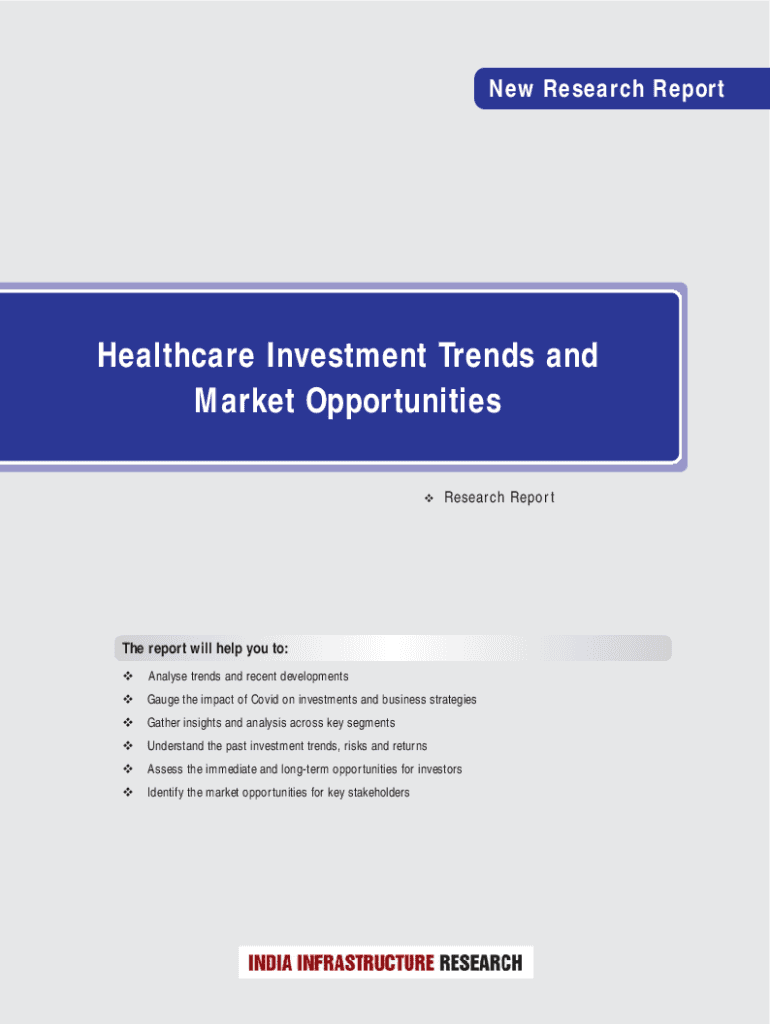 New Research Report

Healthcare Investment Trends and Market Opportunities

❖ Research Report

The report will help you to:

❖ Analyse trends and recent developments
❖ Gauge the impact of Covid on investments and business strategies
❖ Gather insights and analysis across key segments
❖ Understand the past investment trends, risks and returns
❖ Assess the immediate and long-term opportunities for investors
❖ Identify the market opportunities for key stakeholders

INDIA INFRASTRUCTURE RESEARCH